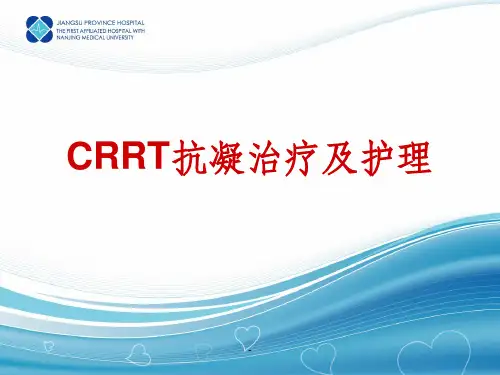 JIANGSU PROVINCE HOSPITAL
THE FIRST AFFILIATED HOSPITAL WITH NANJING MEDICAL UNIVERSITY

CRRT抗凝治疗及护理